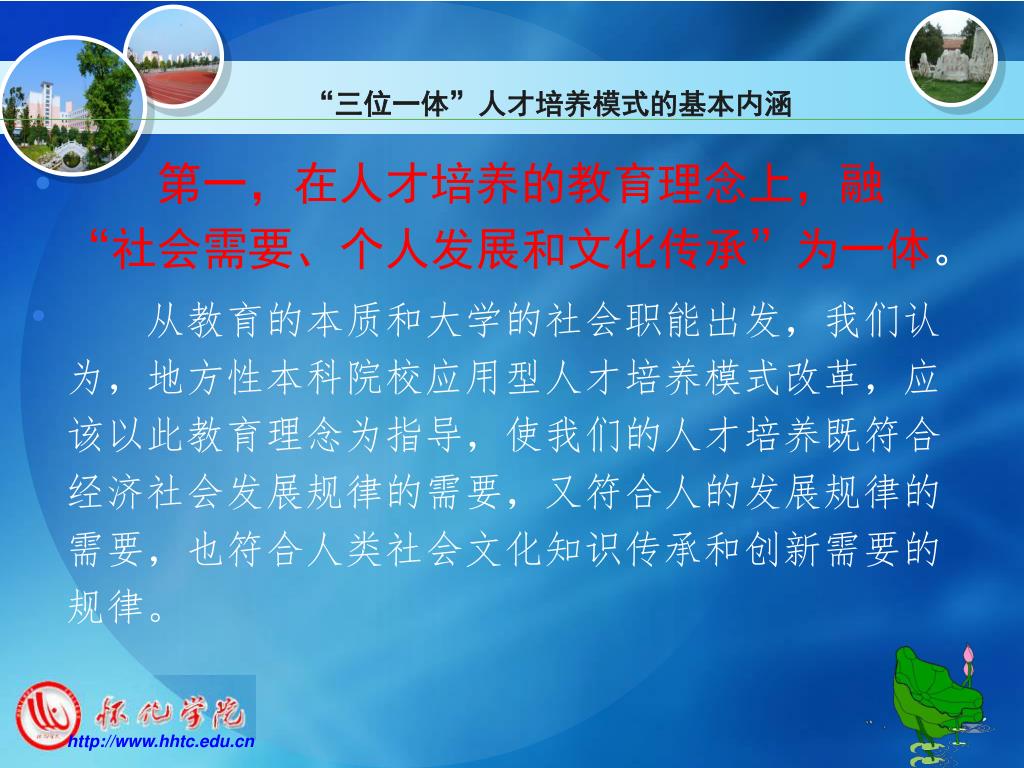 “三位一体”人才培养模式的基本内涵

第一，在人才培养的教育理念上，融“社会需要、个人发展和文化传承”为一体。

从教育的本质和大学的社会职能出发，我们认为，地方性本科院校应用型人才培养模式改革，应该以此教育理念为指导，使我们的人才培养既符合经济社会发展规律的需要，又符合人的发展规律的需要，也符合人类社会文化知识传承和创新需要的规律。

怀化学院
http://www.hhtc.edu.cn